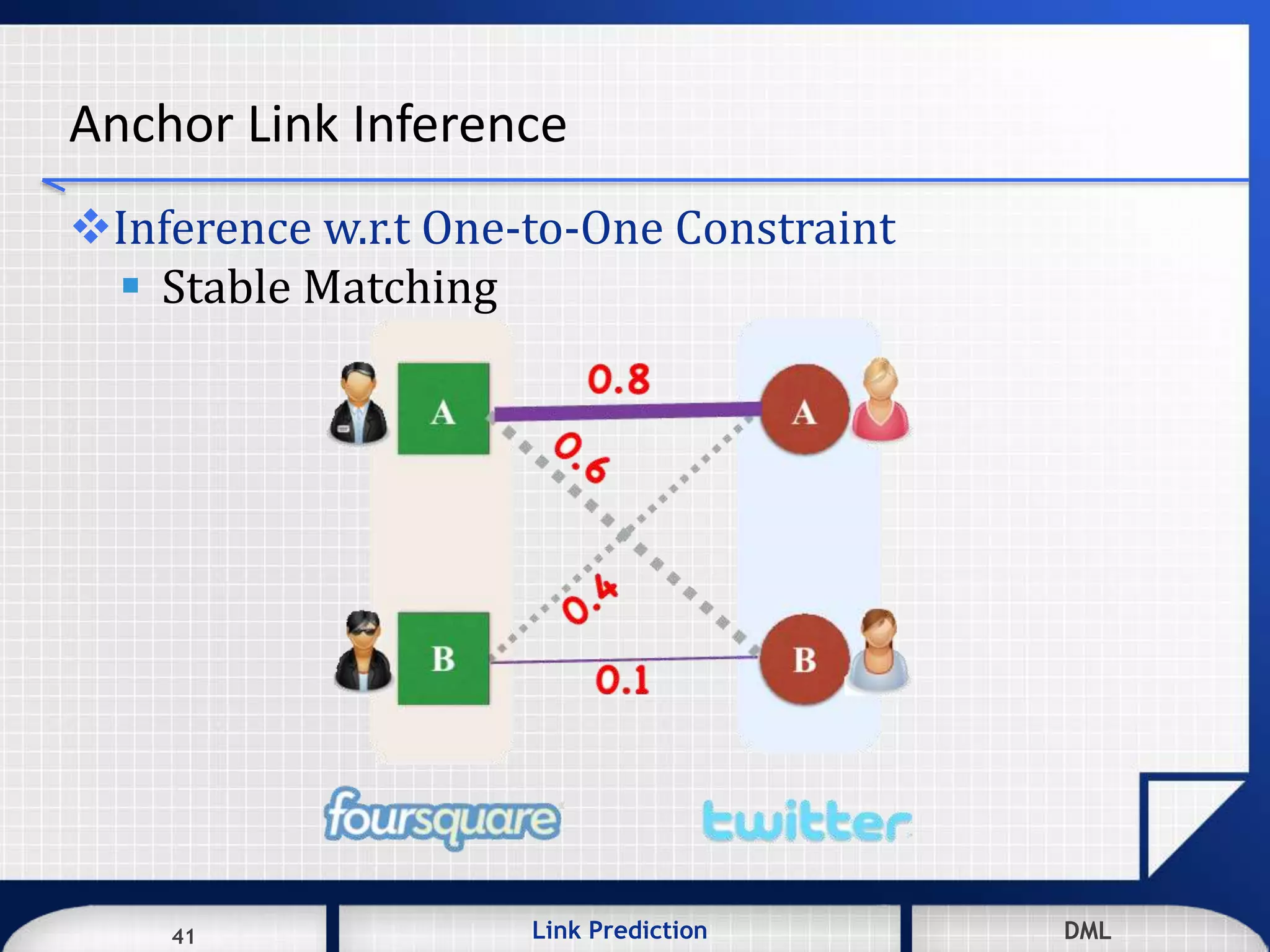 Anchor Link Inference

❖Inference w.r.t One-to-One Constraint

▪ Stable Matching

A

0.8

A

0.6

0.4

B

0.1

B

foursquare

twitter

41

Link Prediction

DML